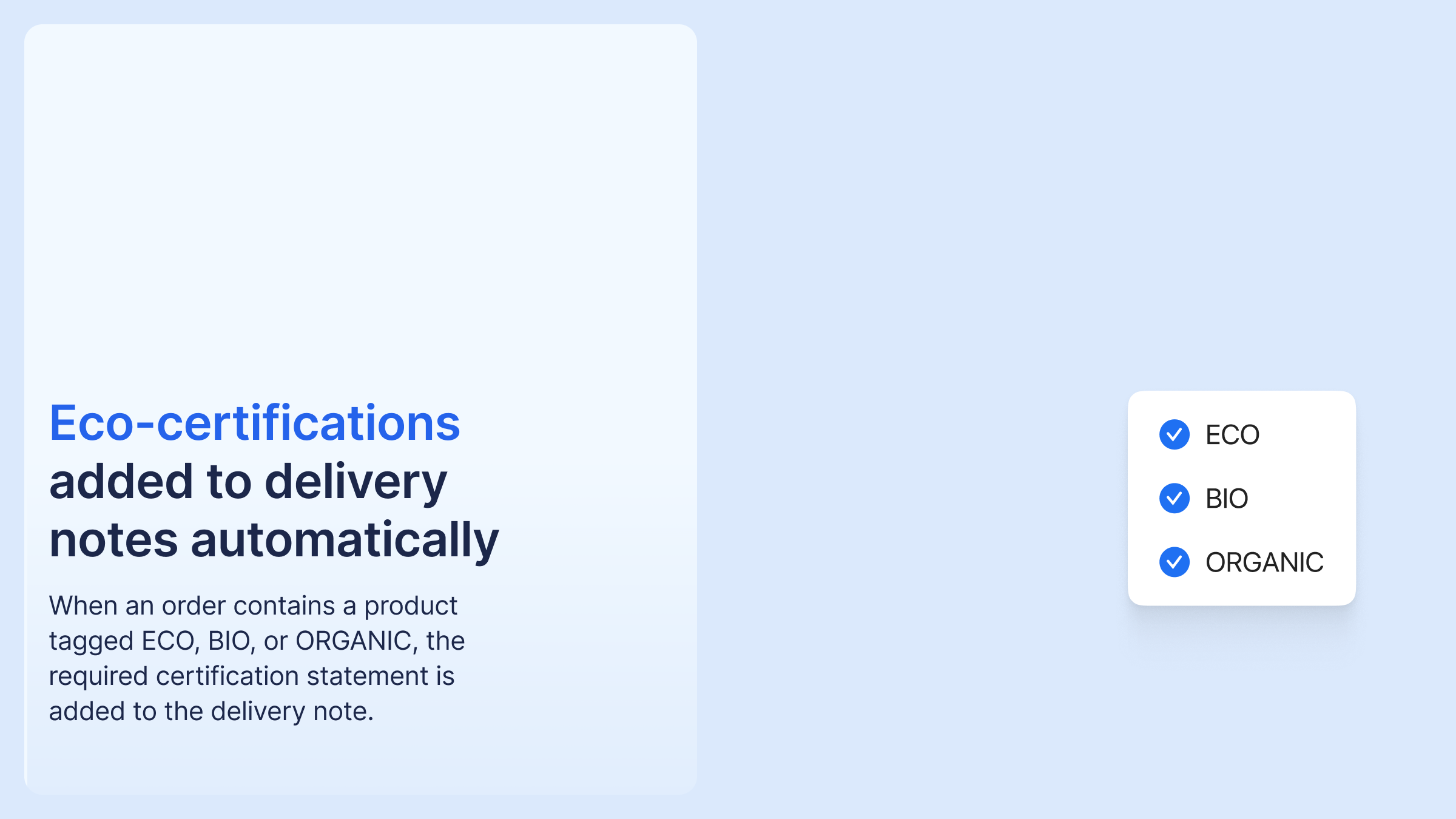 Eco-certifications added to delivery notes automatically

When an order contains a product tagged ECO, BIO, or ORGANIC, the required certification statement is added to the delivery note.

ECO
BIO
ORGANIC